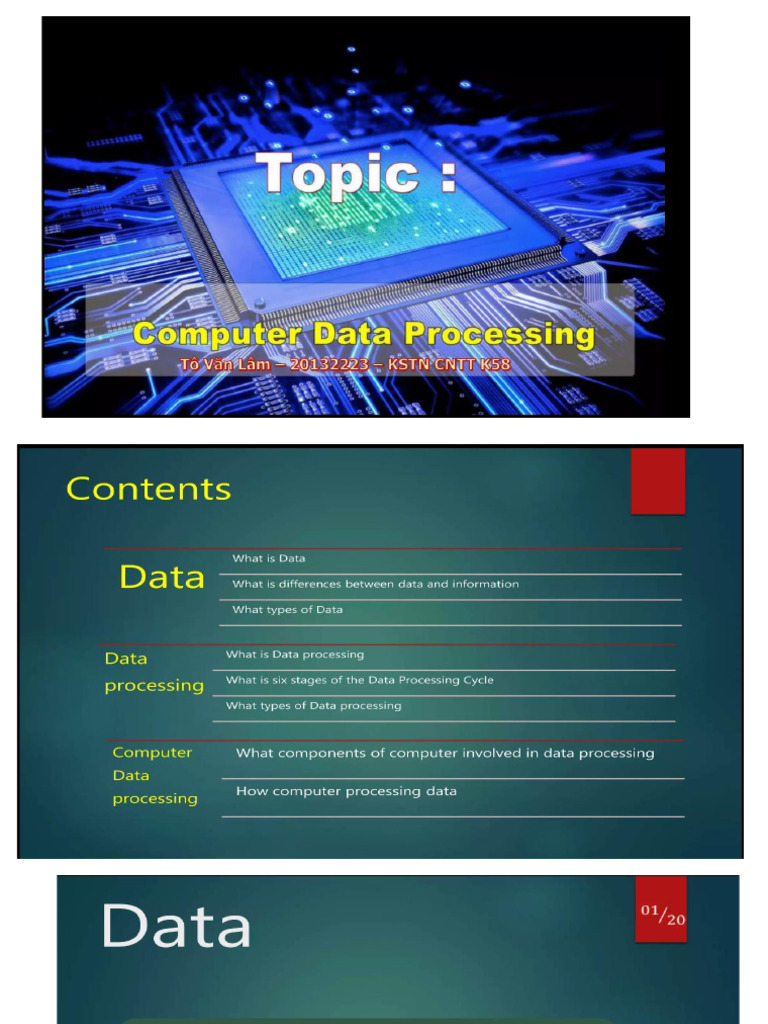 Topic :

Computer Data Processing

Tô Văn Lâm – 20132223 – KSTN CNTT K58

Contents

Data

What is Data

What is differences between data and information

What types of Data

Data processing

What is Data processing

What is six stages of the Data Processing Cycle

What types of Data processing

Computer Data processing

What components of computer involved in data processing

How computer processing data

Data

01/20